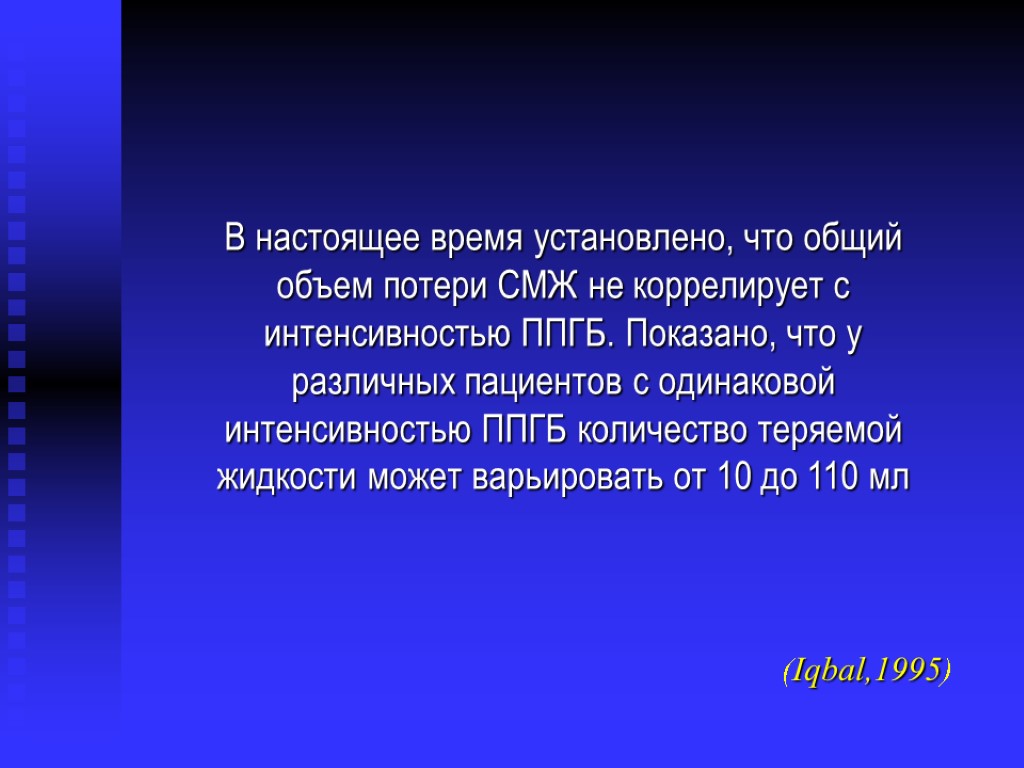 В настоящее время установлено, что общий объем потери СМЖ не коррелирует с интенсивностью ППГБ. Показано, что у различных пациентов с одинаковой интенсивностью ППГБ количество теряемой жидкости может варьировать от 10 до 110 мл

(Iqbal,1995)